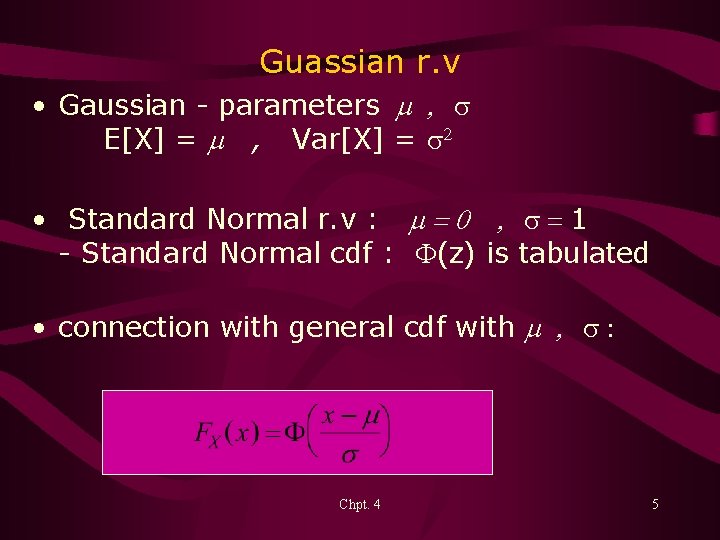 Guassian r.v

• Gaussian - parameters $\mu$ , $\sigma$
E[X] = $\mu$ , Var[X] = $\sigma^2$

• Standard Normal r.v : $\mu = 0$ , $\sigma = 1$
- Standard Normal cdf : $\Phi$(z) is tabulated

• connection with general cdf with $\mu$ , $\sigma$ :

$F_X(x) = \Phi\left(\frac{x-\mu}{\sigma}\right)$

Chpt. 4

5